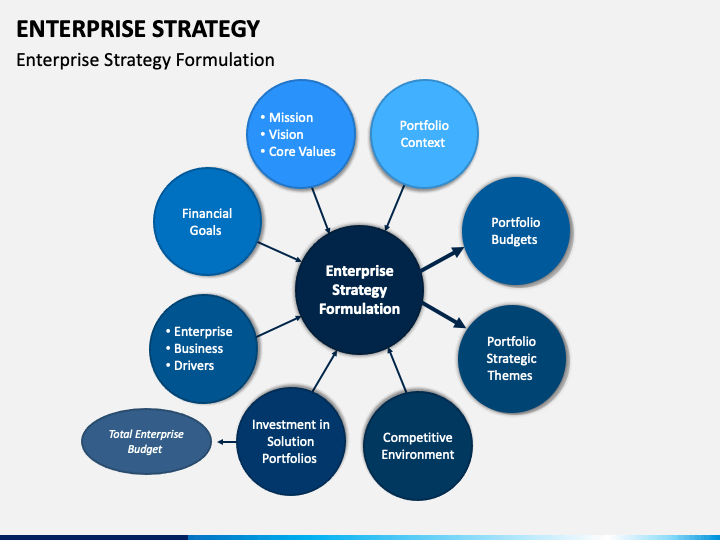 ENTERPRISE STRATEGY

Enterprise Strategy Formulation

• Mission
• Vision
• Core Values

Portfolio Context

Financial Goals

Portfolio Budgets

Enterprise Strategy Formulation

• Enterprise
• Business
• Drivers

Portfolio Strategic Themes

Total Enterprise Budget

Investment in Solution Portfolios

Competitive Environment